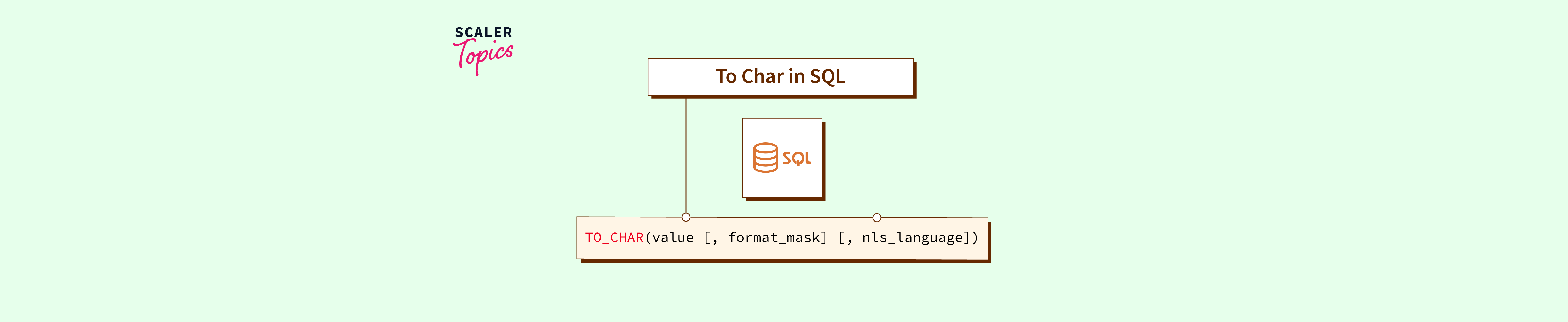 SCALER
Topics

To Char in SQL

SQL

TO_CHAR(value [, format_mask] [, nls_language])